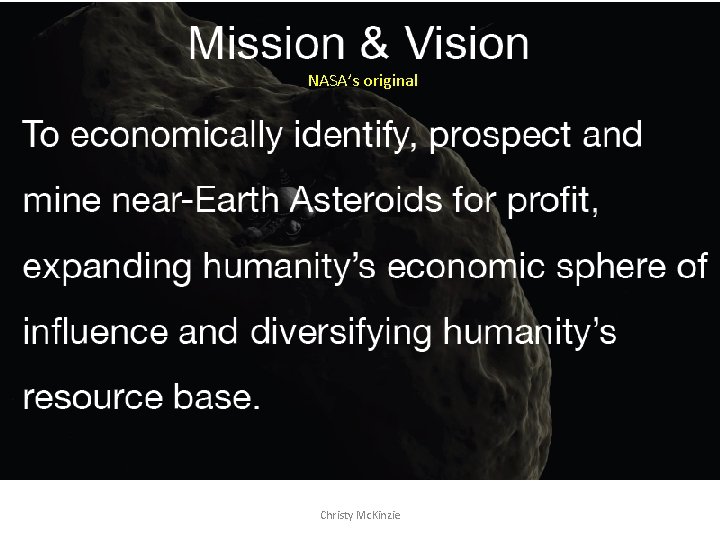 Mission & Vision

NASA's original

To economically identify, prospect and mine near-Earth Asteroids for profit, expanding humanity's economic sphere of influence and diversifying humanity's resource base.

Christy McKinzie